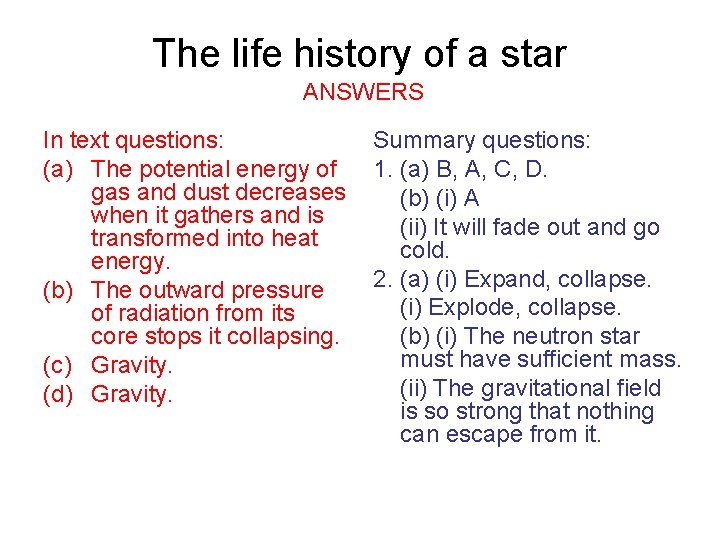 The life history of a star
ANSWERS

In text questions:
(a) The potential energy of gas and dust decreases when it gathers and is transformed into heat energy.
(b) The outward pressure of radiation from its core stops it collapsing.
(c) Gravity.
(d) Gravity.

Summary questions:
1. (a) B, A, C, D.
(b) (i) A
(ii) It will fade out and go cold.
2. (a) (i) Expand, collapse.
(i) Explode, collapse.
(b) (i) The neutron star must have sufficient mass.
(ii) The gravitational field is so strong that nothing can escape from it.